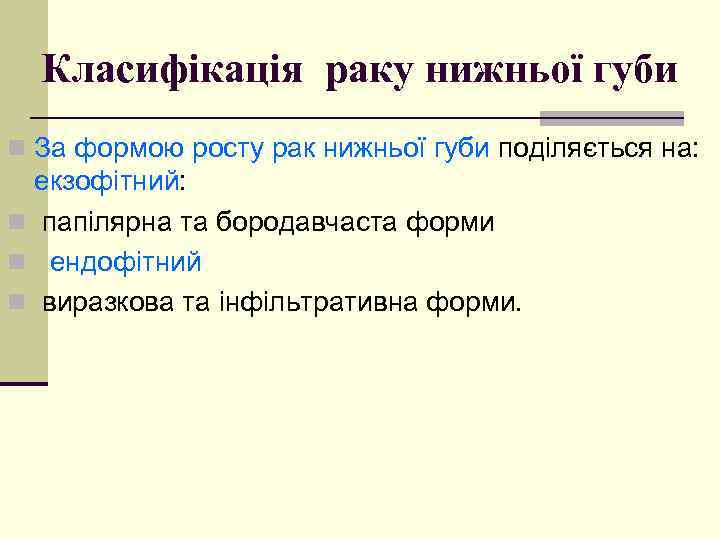 Класифікація раку нижньої губи

За формою росту рак нижньої губи поділяється на: екзофітний:

папілярна та бородавчаста форми

ендофітний

виразкова та інфільтративна форми.